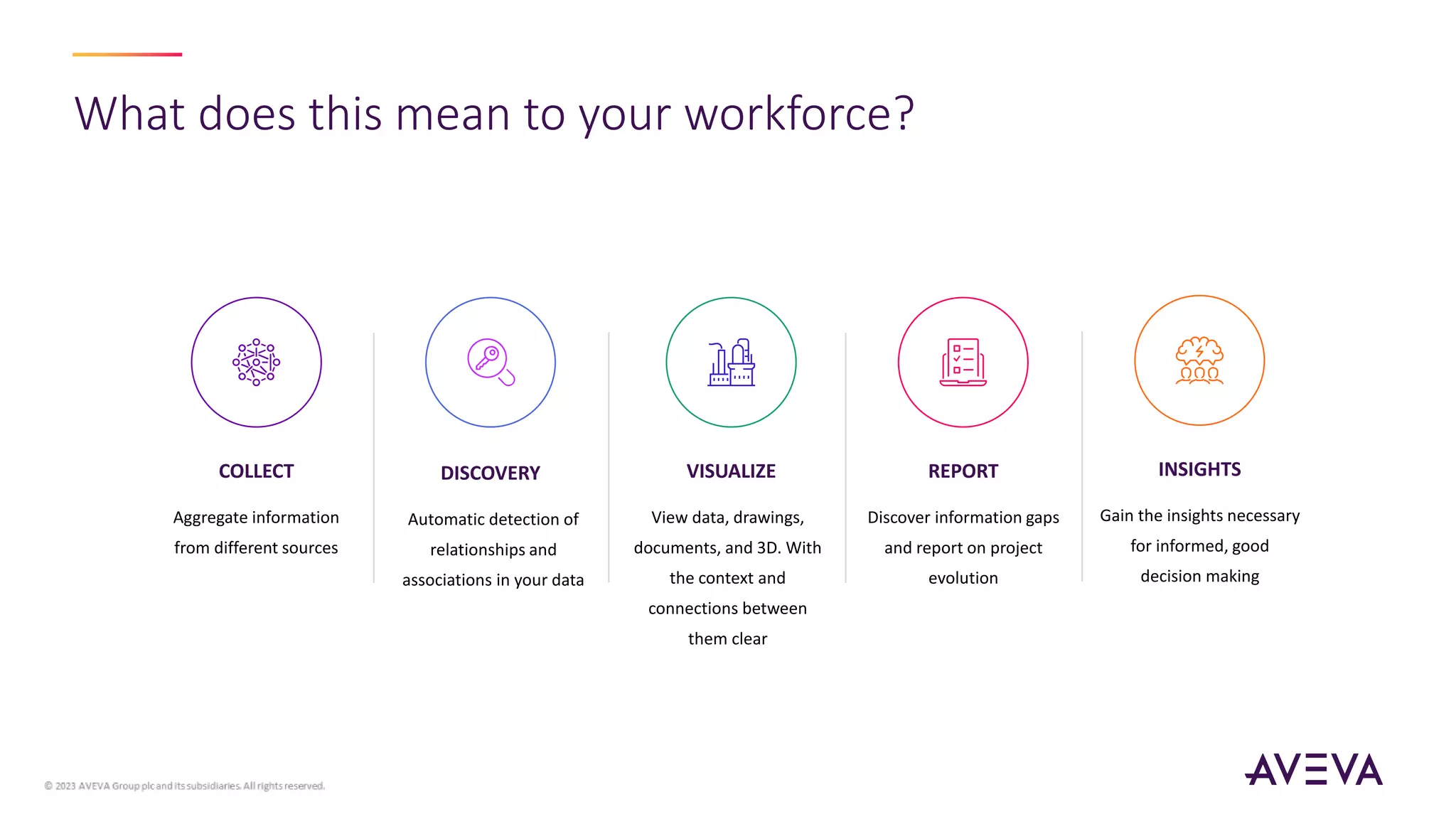 What does this mean to your workforce?

COLLECT

Aggregate information from different sources

DISCOVERY

Automatic detection of relationships and associations in your data

VISUALIZE

View data, drawings, documents, and 3D. With the context and connections between them clear

REPORT

Discover information gaps and report on project evolution

INSIGHTS

Gain the insights necessary for informed, good decision making

© 2023 AVEVA Group plc and its subsidiaries. All rights reserved.

AVEVA